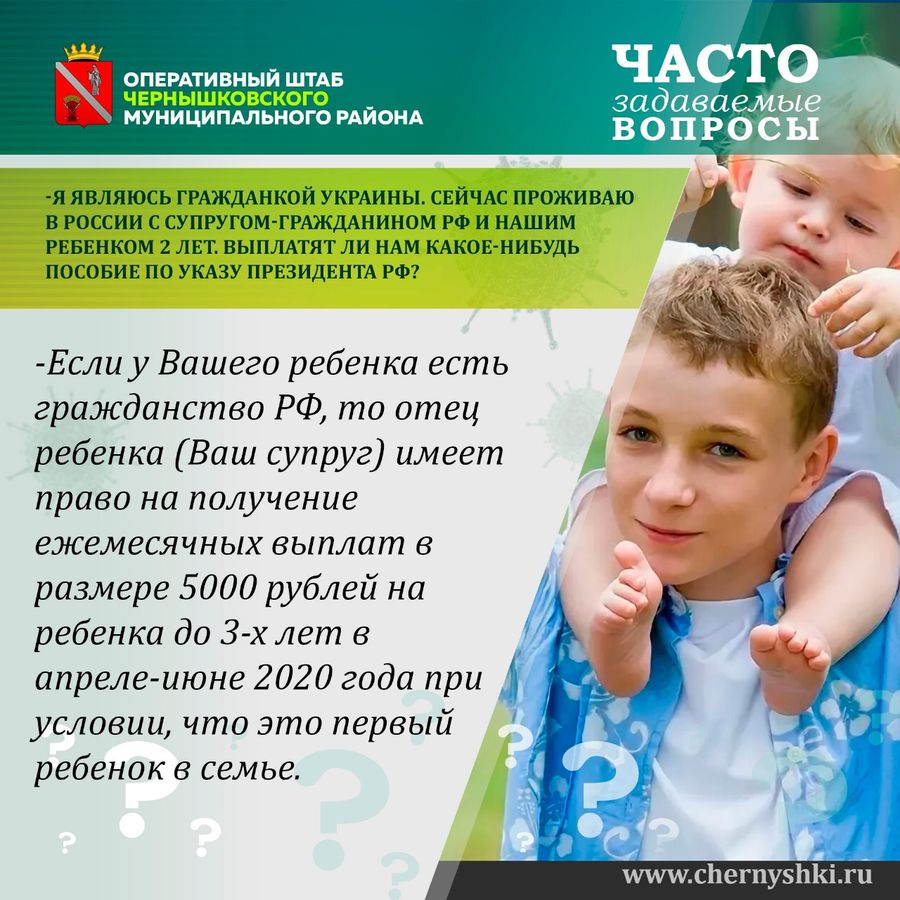 ОПЕРАТИВНЫЙ ШТАБ
ЧЕРНЫШКОВСКОГО
МУНИЦИПАЛЬНОГО РАЙОНА

ЧАСТО
задаваемые
ВОПРОСЫ

-Я ЯВЛЯЮСЬ ГРАЖДАНКОЙ УКРАИНЫ. СЕЙЧАС ПРОЖИВАЮ В РОССИИ С СУПРУГОМ-ГРАЖДАНИНОМ РФ И НАШИМ РЕБЕНКОМ 2 ЛЕТ. ВЫПЛАТЯТ ЛИ НАМ КАКОЕ-НИБУДЬ ПОСОБИЕ ПО УКАЗУ ПРЕЗИДЕНТА РФ?

-Если у Вашего ребенка есть гражданство РФ, то отец ребенка (Ваш супруг) имеет право на получение ежемесячных выплат в размере 5000 рублей на ребенка до 3-х лет в апреле-июне 2020 года при условии, что это первый ребенок в семье.

www.chernyshki.ru